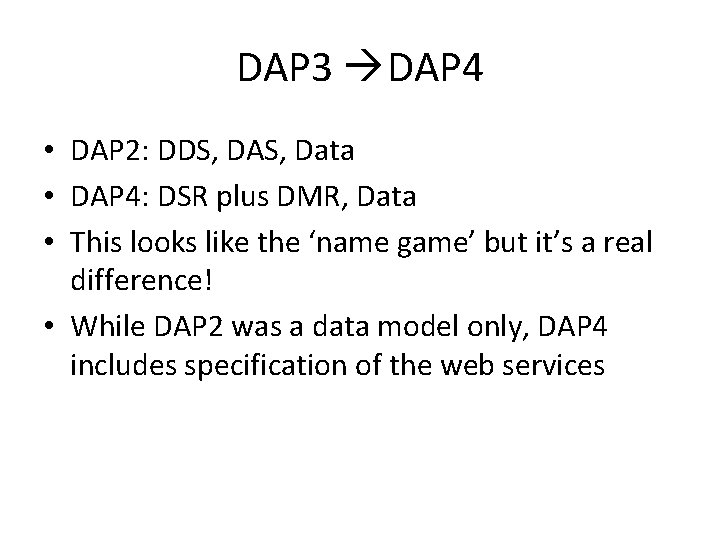 DAP3 →DAP4

• DAP2: DDS, DAS, Data
• DAP4: DSR plus DMR, Data
• This looks like the ‘name game’ but it’s a real difference!
• While DAP2 was a data model only, DAP4 includes specification of the web services